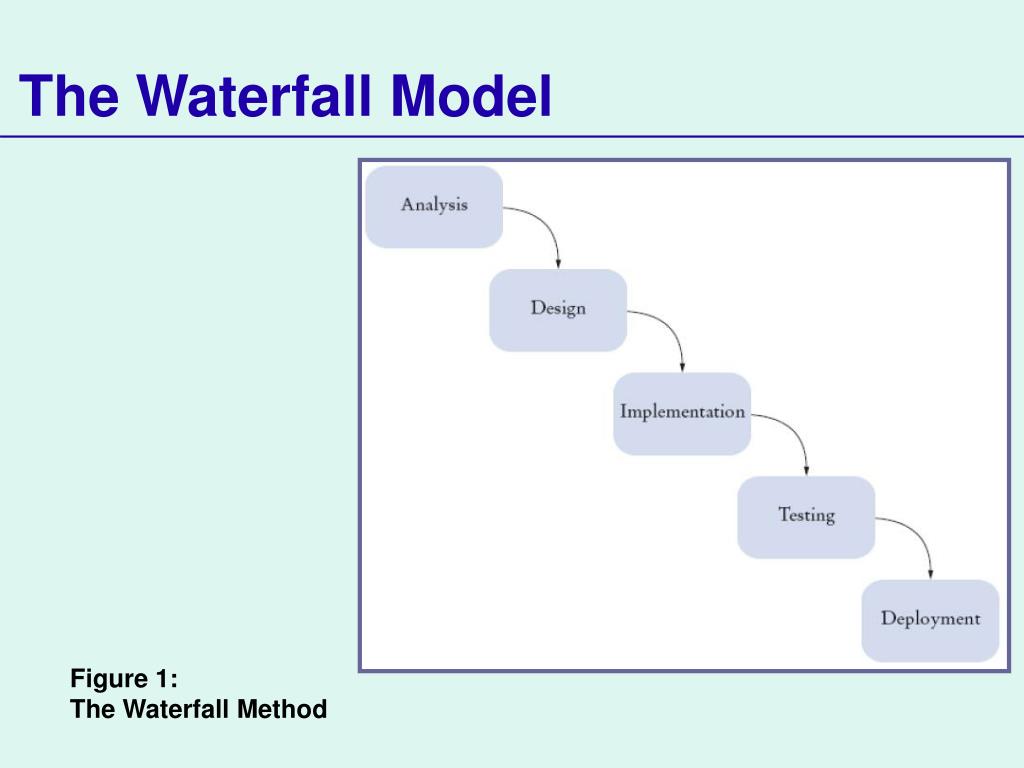 The Waterfall Model

Analysis

Design

Implementation

Testing

Deployment

Figure 1:
The Waterfall Method